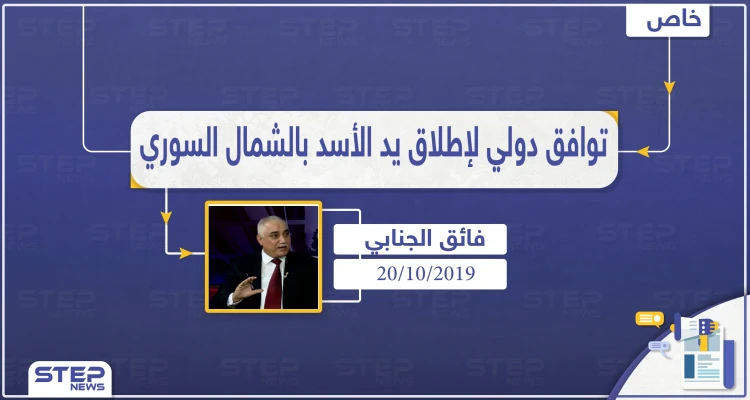 خاص

توافق دولي لإطلاق يد الأسد بالشمال السوري

فائق الجنابي

20/10/2019

STEP NEWS